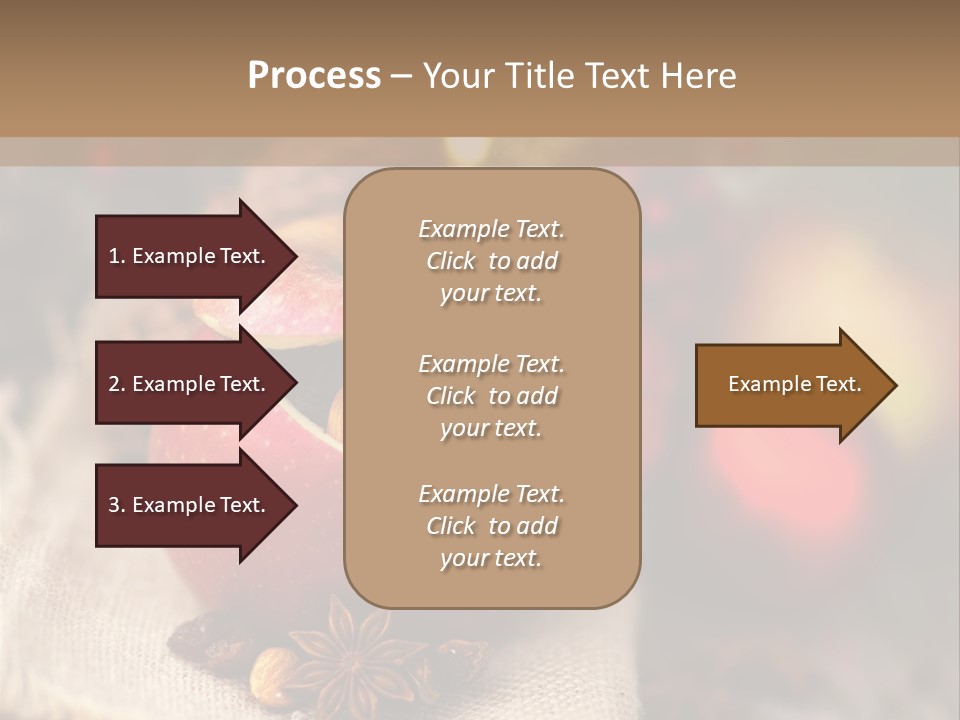 Process – Your Title Text Here

1. Example Text.

2. Example Text.

3. Example Text.

Example Text. Click to add your text.

Example Text. Click to add your text.

Example Text. Click to add your text.

Example Text.